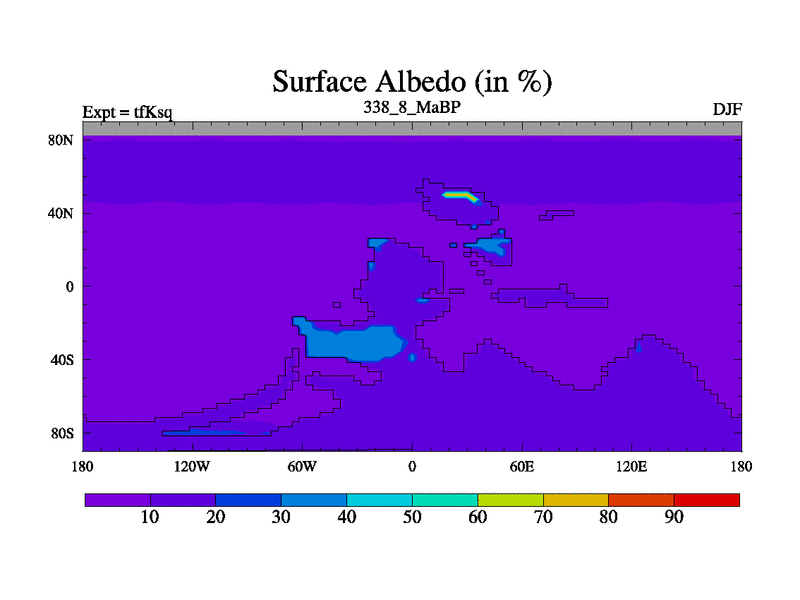 Surface Albedo (in %)

Expt = tfKsq

338_8_MaBP

DJF

80N
40N
0
40S
80S

180
120W
60W
0
60E
120E
180

10
20
30
40
50
60
70
80
90